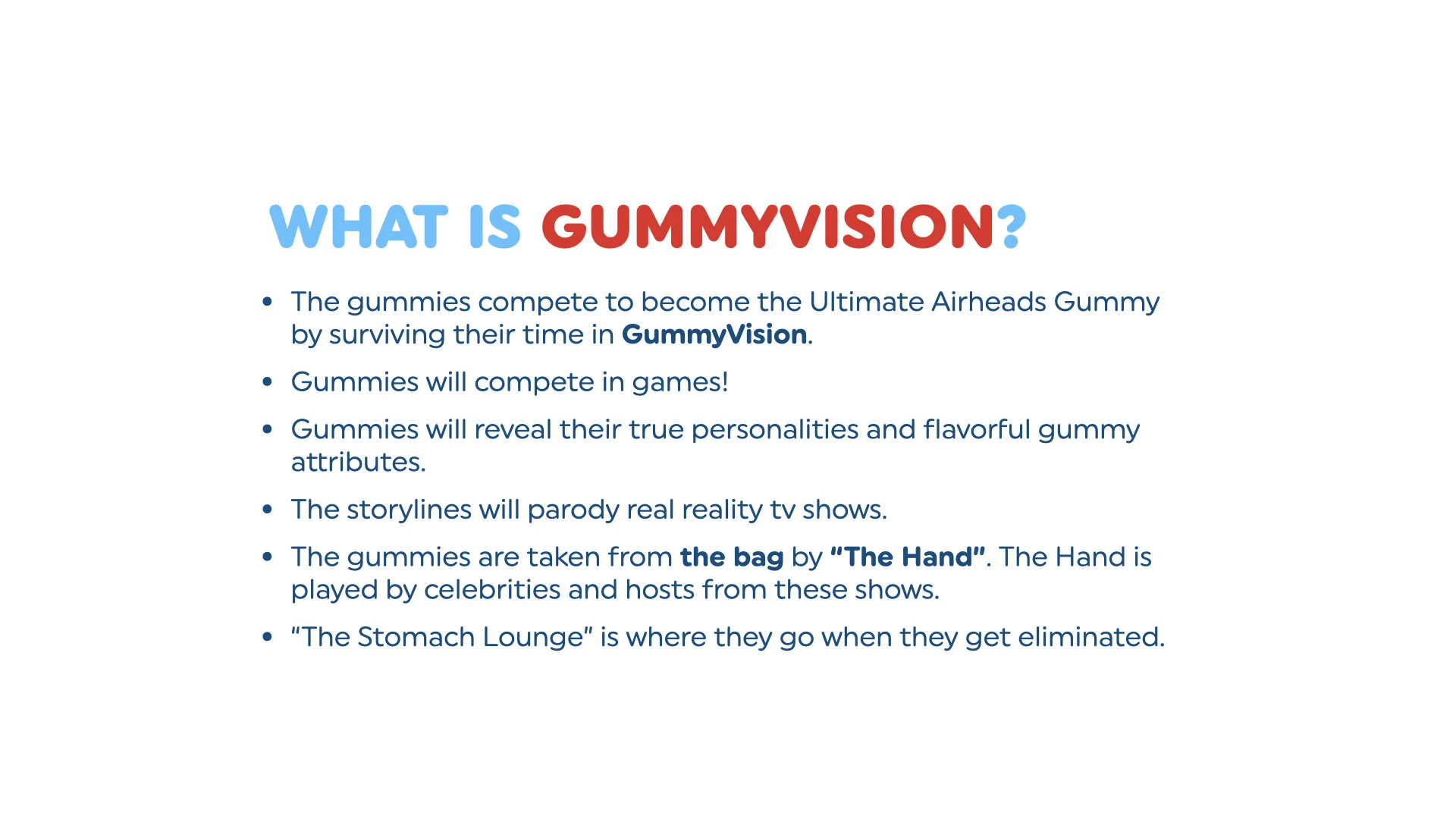 WHAT IS GUMMYVISION?

• The gummies compete to become the Ultimate Airheads Gummy by surviving their time in GummyVision.

• Gummies will compete in games!

• Gummies will reveal their true personalities and flavorful gummy attributes.

• The storylines will parody real reality tv shows.

• The gummies are taken from the bag by "The Hand". The Hand is played by celebrities and hosts from these shows.

• "The Stomach Lounge" is where they go when they get eliminated.